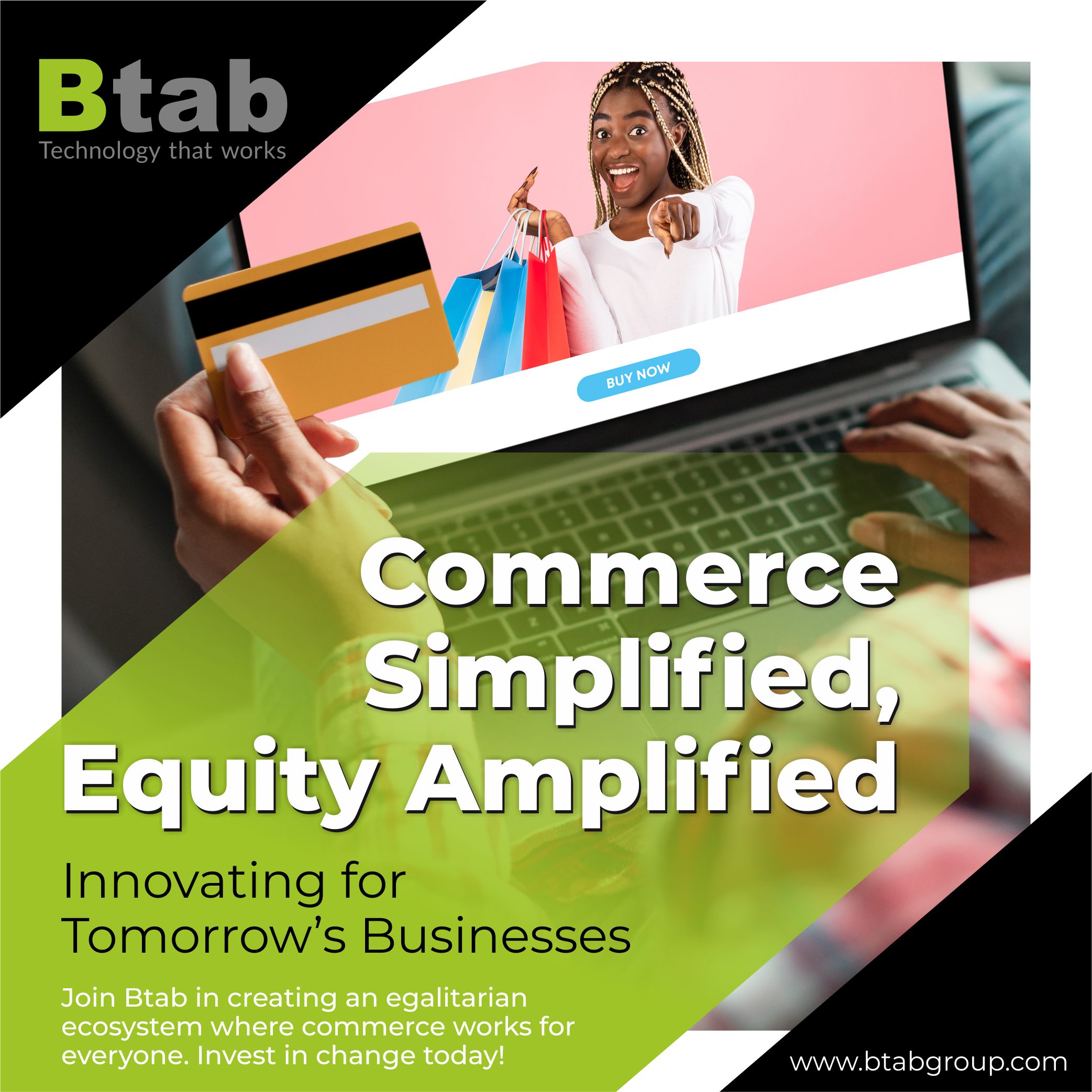 Btab
Technology that works

BUY NOW

Commerce Simplified, Equity Amplified

Innovating for Tomorrow's Businesses

Join Btab in creating an egalitarian ecosystem where commerce works for everyone. Invest in change today!

www.btabgroup.com